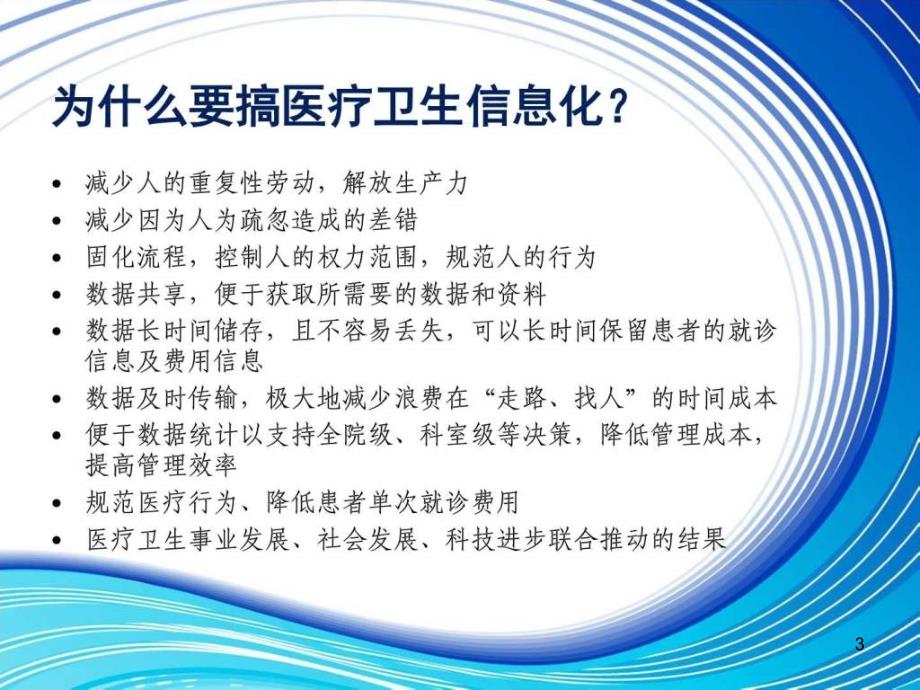 为什么要搞医疗卫生信息化？

• 减少人的重复性劳动，解放生产力
• 减少因为人为疏忽造成的差错
• 固化流程，控制人的权力范围，规范人的行为
• 数据共享，便于获取所需要的数据和资料
• 数据长时间储存，且不容易丢失，可以长时间保留患者的就诊信息及费用信息
• 数据及时传输，极大地减少浪费在“走路、找人”的时间成本
• 便于数据统计以支持全院级、科室级等决策，降低管理成本，提高管理效率
• 规范医疗行为、降低患者单次就诊费用
• 医疗卫生事业发展、社会发展、科技进步联合推动的结果

3